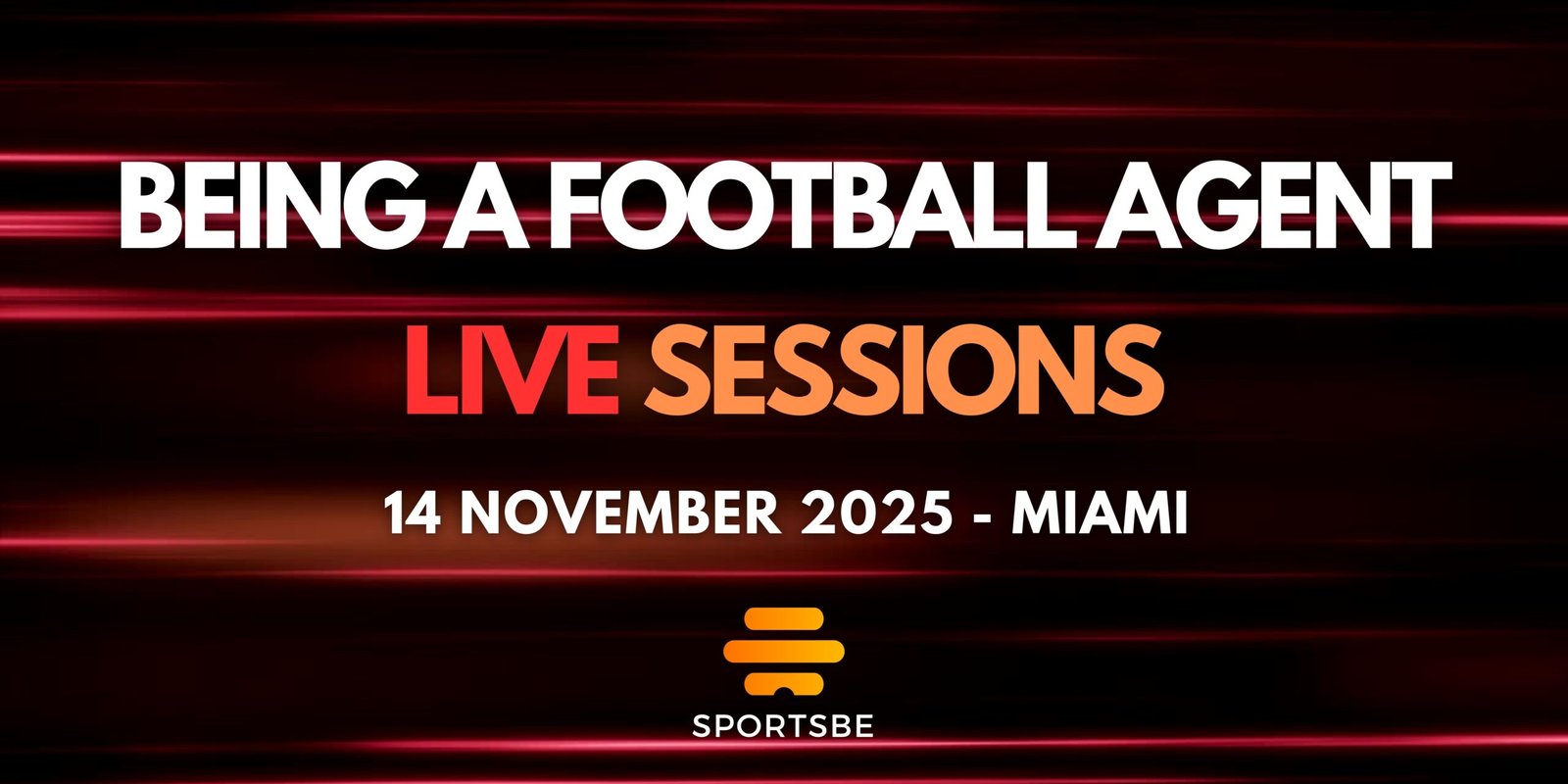 BEING A FOOTBALL AGENT

LIVE SESSIONS

14 NOVEMBER 2025 - MIAMI

SPORTSBE